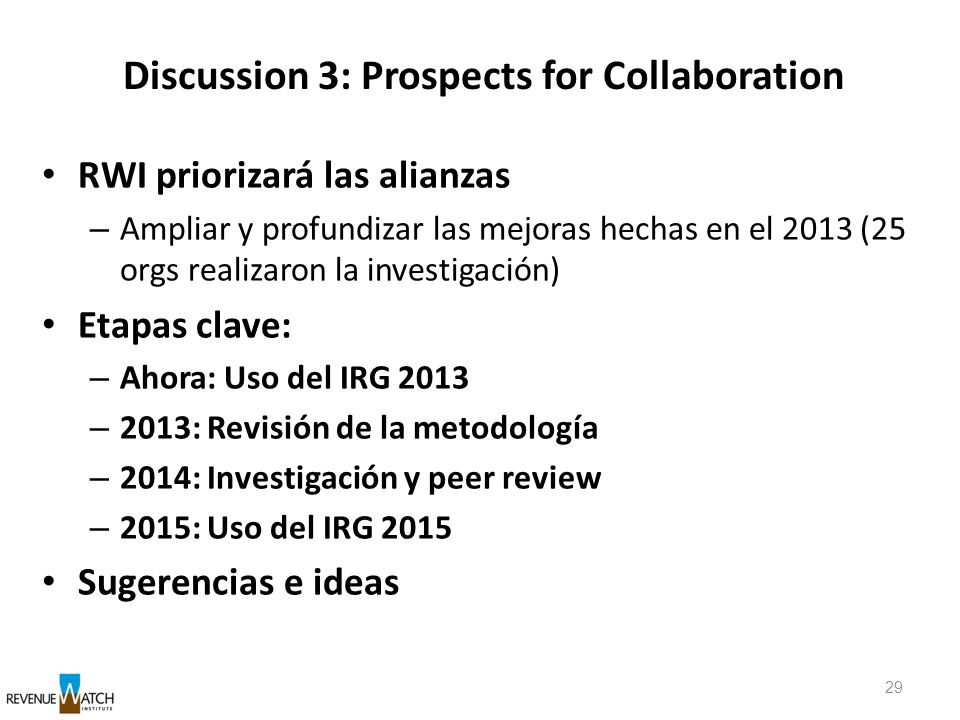 Discussion 3: Prospects for Collaboration

• RWI priorizará las alianzas
– Ampliar y profundizar las mejoras hechas en el 2013 (25 orgs realizaron la investigación)

• Etapas clave:
– Ahora: Uso del IRG 2013
– 2013: Revisión de la metodología
– 2014: Investigación y peer review
– 2015: Uso del IRG 2015

• Sugerencias e ideas

REVENUE WATCH INSTITUTE

29